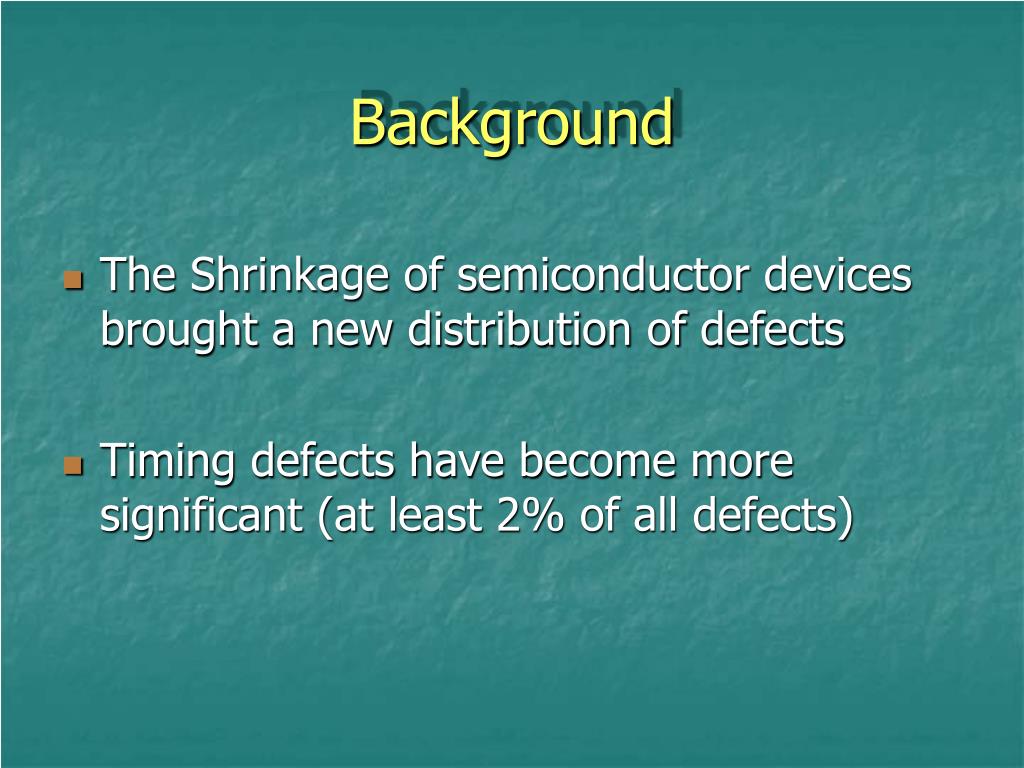 Background

The Shrinkage of semiconductor devices brought a new distribution of defects

Timing defects have become more significant (at least 2% of all defects)